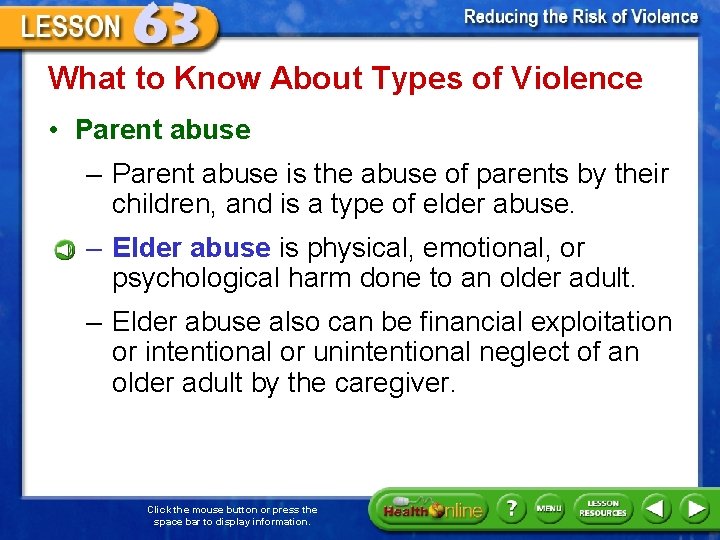 LESSON 63

Reducing the Risk of Violence

What to Know About Types of Violence

• Parent abuse

– Parent abuse is the abuse of parents by their children, and is a type of elder abuse.

– Elder abuse is physical, emotional, or psychological harm done to an older adult.

– Elder abuse also can be financial exploitation or intentional or unintentional neglect of an older adult by the caregiver.

Click the mouse button or press the space bar to display information.

Health Online

?

MENU

LESSON RESOURCES